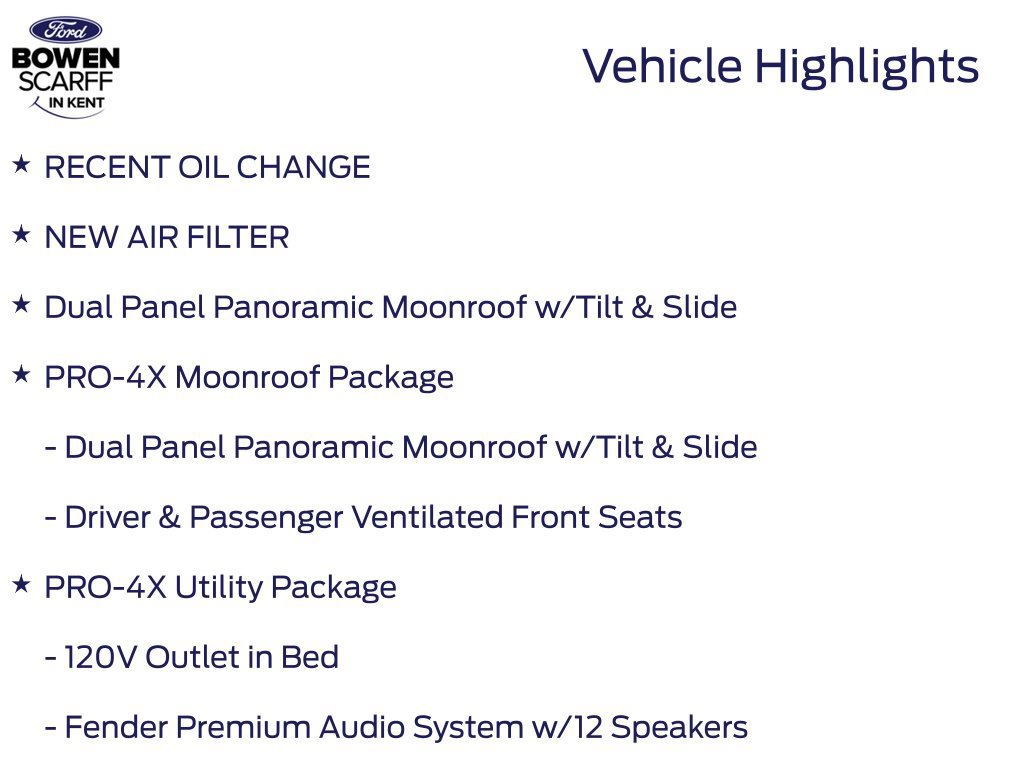 Ford
BOWEN
SCARFF
IN KENT

Vehicle Highlights

★ RECENT OIL CHANGE

★ NEW AIR FILTER

★ Dual Panel Panoramic Moonroof w/Tilt & Slide

★ PRO-4X Moonroof Package

- Dual Panel Panoramic Moonroof w/Tilt & Slide

- Driver & Passenger Ventilated Front Seats

★ PRO-4X Utility Package

- 120V Outlet in Bed

- Fender Premium Audio System w/12 Speakers